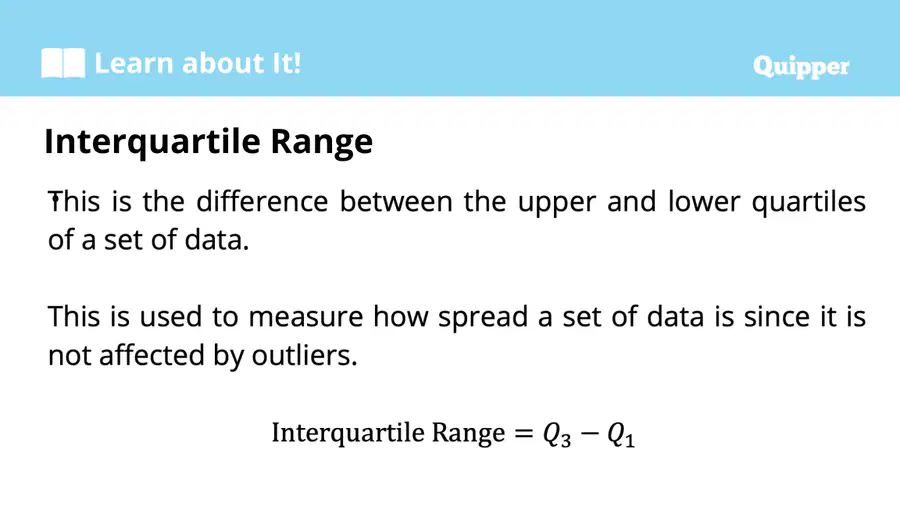 Learn about It!

Quipper

Interquartile Range

This is the difference between the upper and lower quartiles of a set of data.

This is used to measure how spread a set of data is since it is not affected by outliers.

$\text{Interquartile Range} = Q_3 - Q_1$